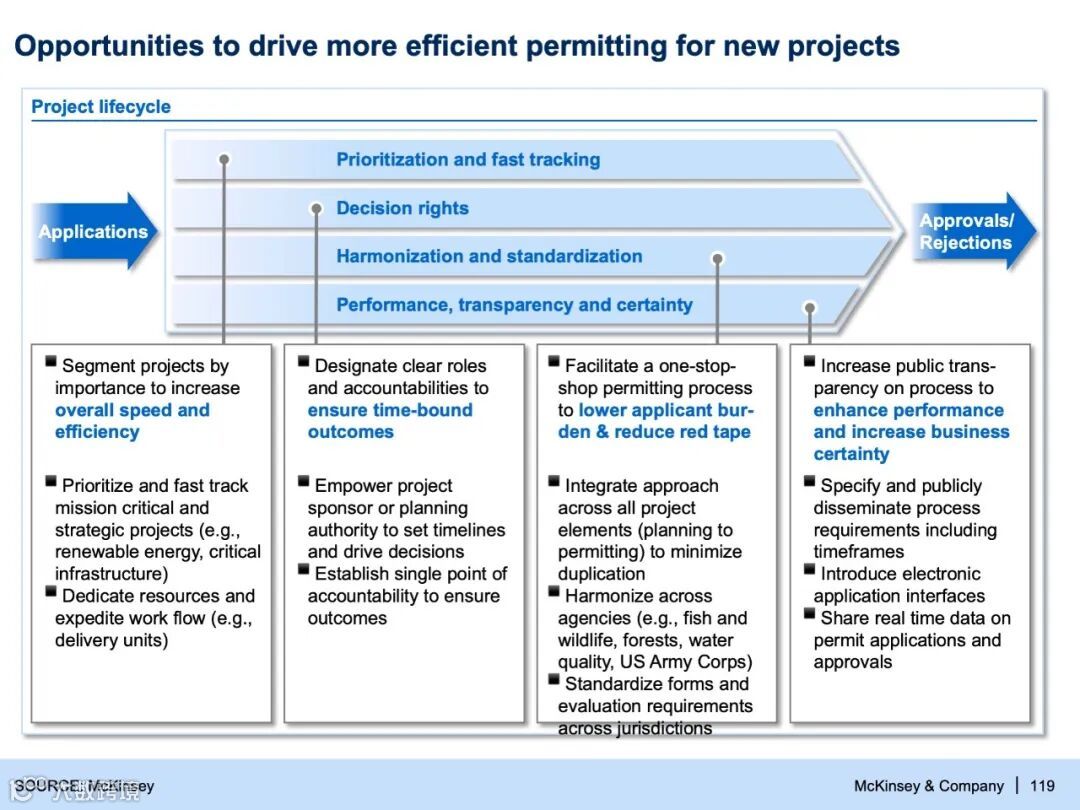 Opportunities to drive more efficient permitting for new projects

Project lifecycle

Applications

Prioritization and fast tracking

Decision rights

Harmonization and standardization

Performance, transparency and certainty

Approvals/ Rejections

■ Segment projects by importance to increase overall speed and efficiency

■ Prioritize and fast track mission critical and strategic projects (e.g., renewable energy, critical infrastructure)
■ Dedicate resources and expedite work flow (e.g., delivery units)

■ Designate clear roles and accountabilities to ensure time-bound outcomes

■ Empower project sponsor or planning authority to set timelines and drive decisions
■ Establish single point of accountability to ensure outcomes

■ Facilitate a one-stop-shop permitting process to lower applicant burden & reduce red tape

■ Integrate approach across all project elements (planning to permitting) to minimize duplication
■ Harmonize across agencies (e.g., fish and wildlife, forests, water quality, US Army Corps)
■ Standardize forms and evaluation requirements across jurisdictions

■ Increase public transparency on process to enhance performance and increase business certainty

■ Specify and publicly disseminate process requirements including timeframes
■ Introduce electronic application interfaces
■ Share real time data on permit applications and approvals

SOURCE: McKinsey

McKinsey & Company | 119